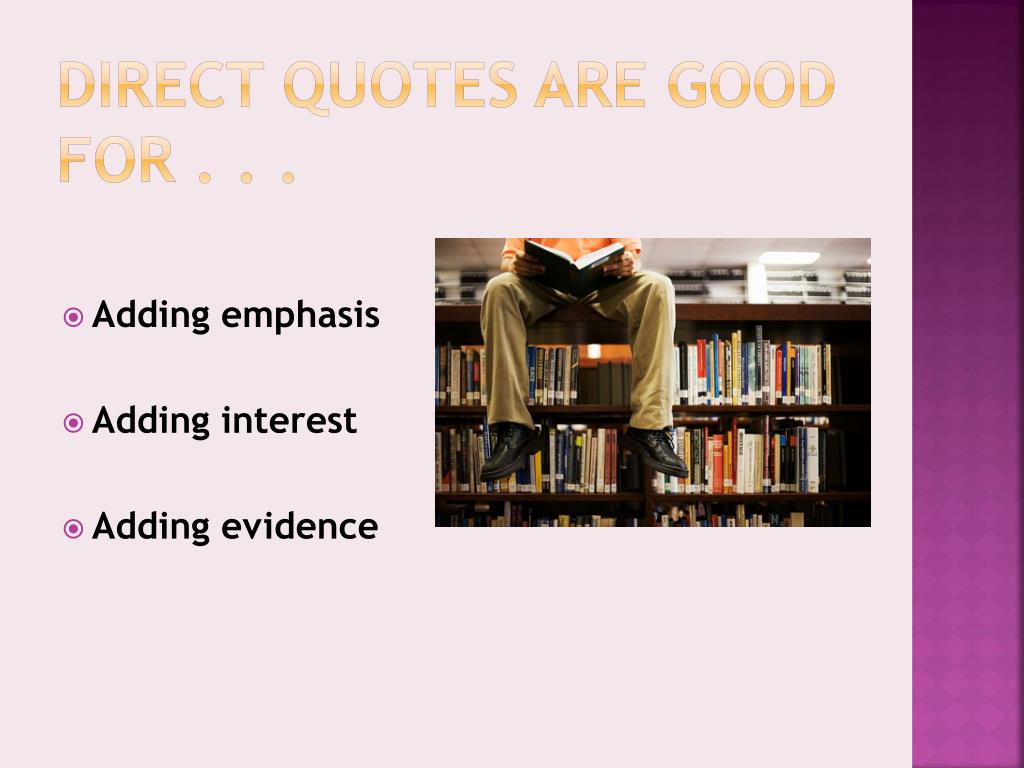 DIRECT QUOTES ARE GOOD FOR . . .

Adding emphasis

Adding interest

Adding evidence